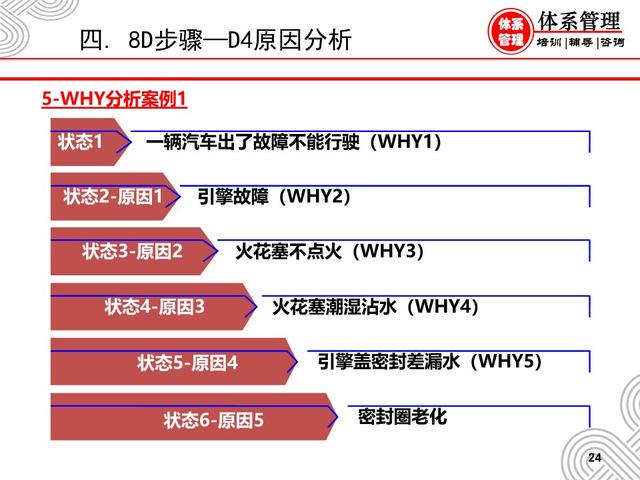 四. 8D步骤—D4原因分析

体系管理
体系管理
培训|辅导|咨询

5-WHY分析案例1

状态1
一辆汽车出了故障不能行驶（WHY1）

状态2-原因1
引擎故障（WHY2）

状态3-原因2
火花塞不点火（WHY3）

状态4-原因3
火花塞潮湿沾水（WHY4）

状态5-原因4
引擎盖密封差漏水（WHY5）

状态6-原因5
密封圈老化

24